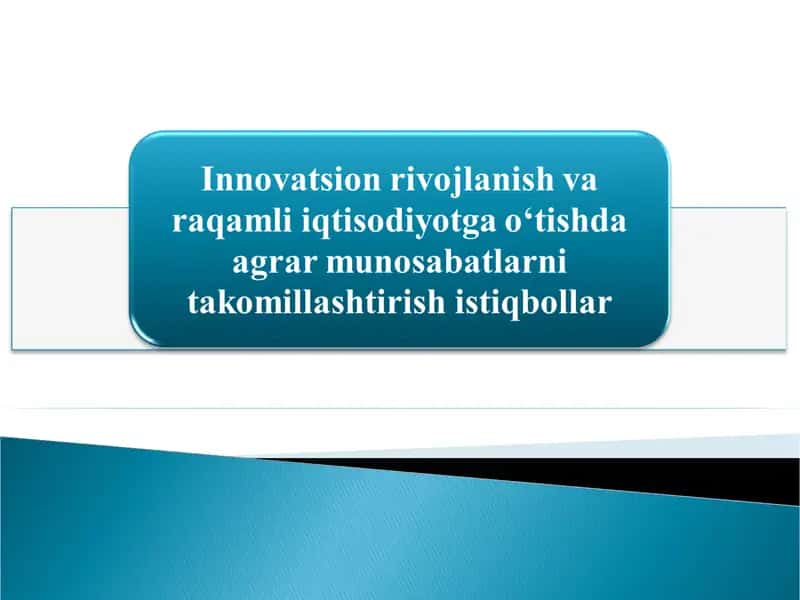 Innovatsion rivojlanish va raqamli iqtisodiyotga o‘tishda agrar munosabatlarni takomillashtirish istiqbollar